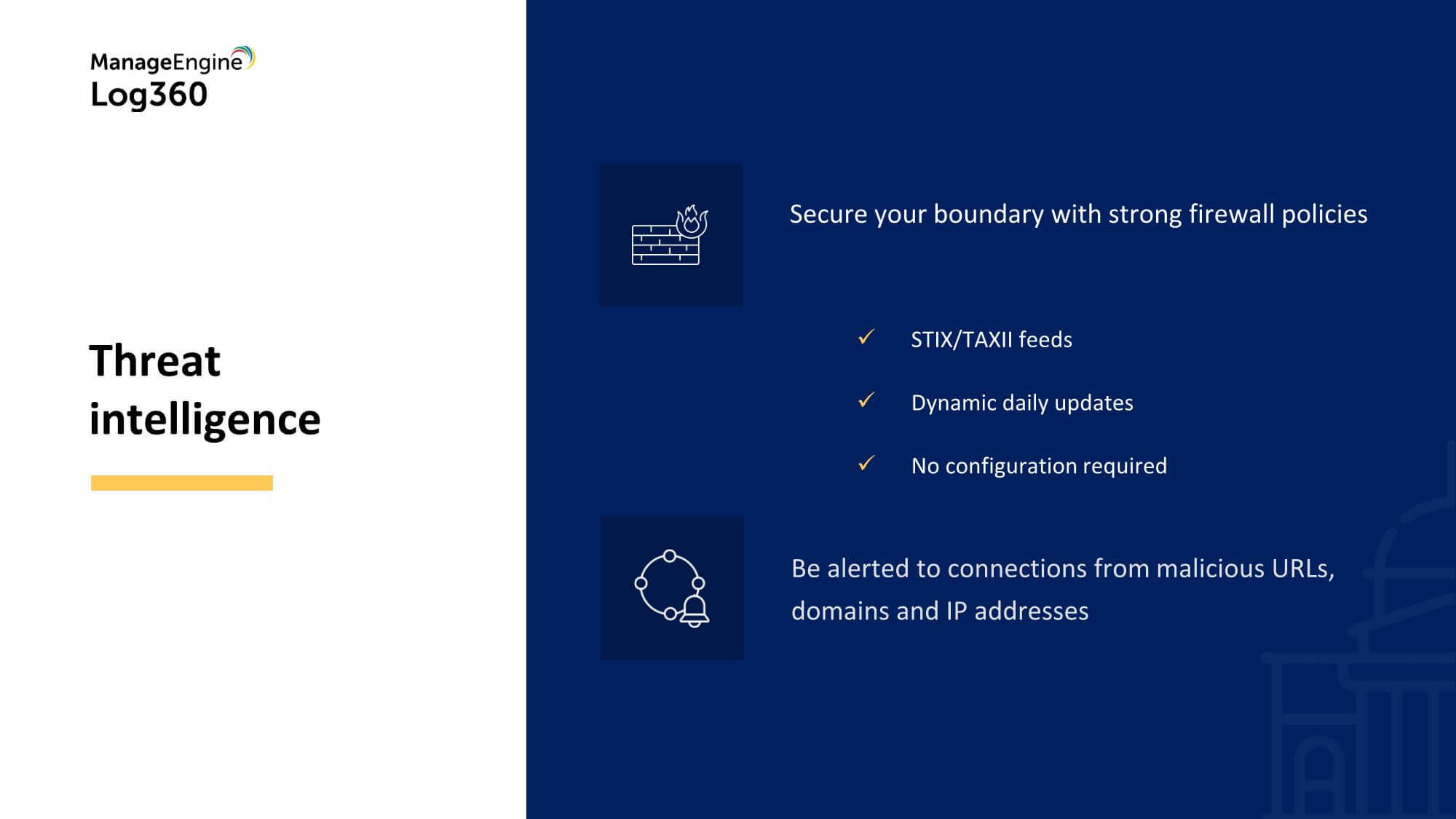 ManageEngine
Log360

Threat intelligence

Secure your boundary with strong firewall policies

✓ STIX/TAXII feeds

✓ Dynamic daily updates

✓ No configuration required

Be alerted to connections from malicious URLs, domains and IP addresses